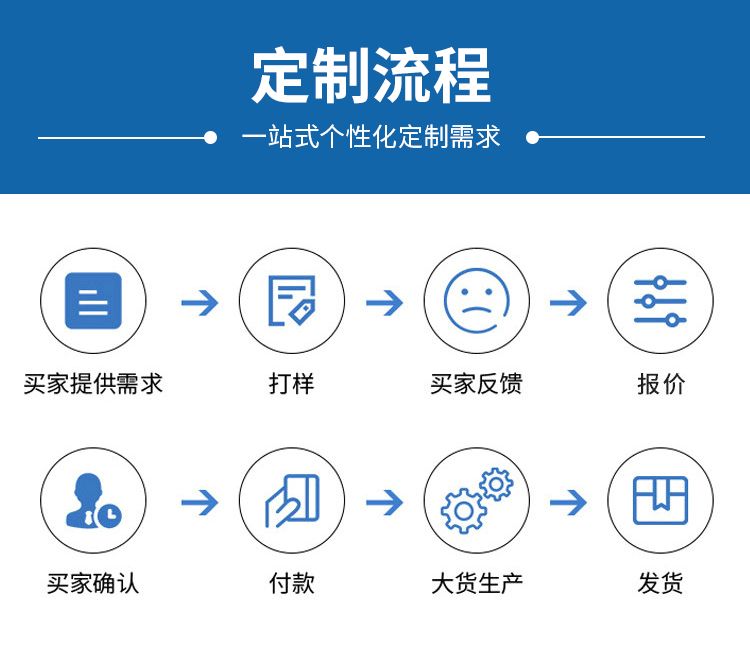 定制流程

一站式个性化定制需求

买家提供需求

打样

买家反馈

报价

买家确认

付款

大货生产

发货